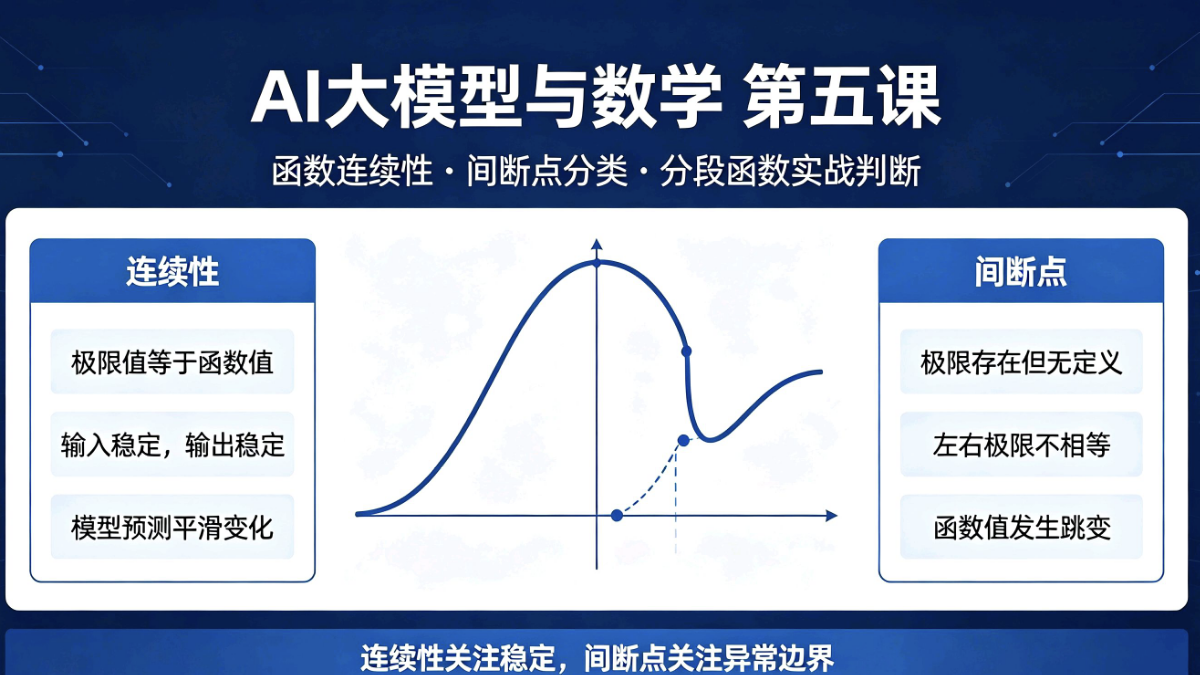 AI大模型与数学 第五课

函数连续性 · 间断点分类 · 分段函数实战判断

连续性

极限值等于函数值

输入稳定，输出稳定

模型预测平滑变化

间断点

极限存在但无定义

左右极限不相等

函数值发生跳变

连续性关注稳定，间断点关注异常边界